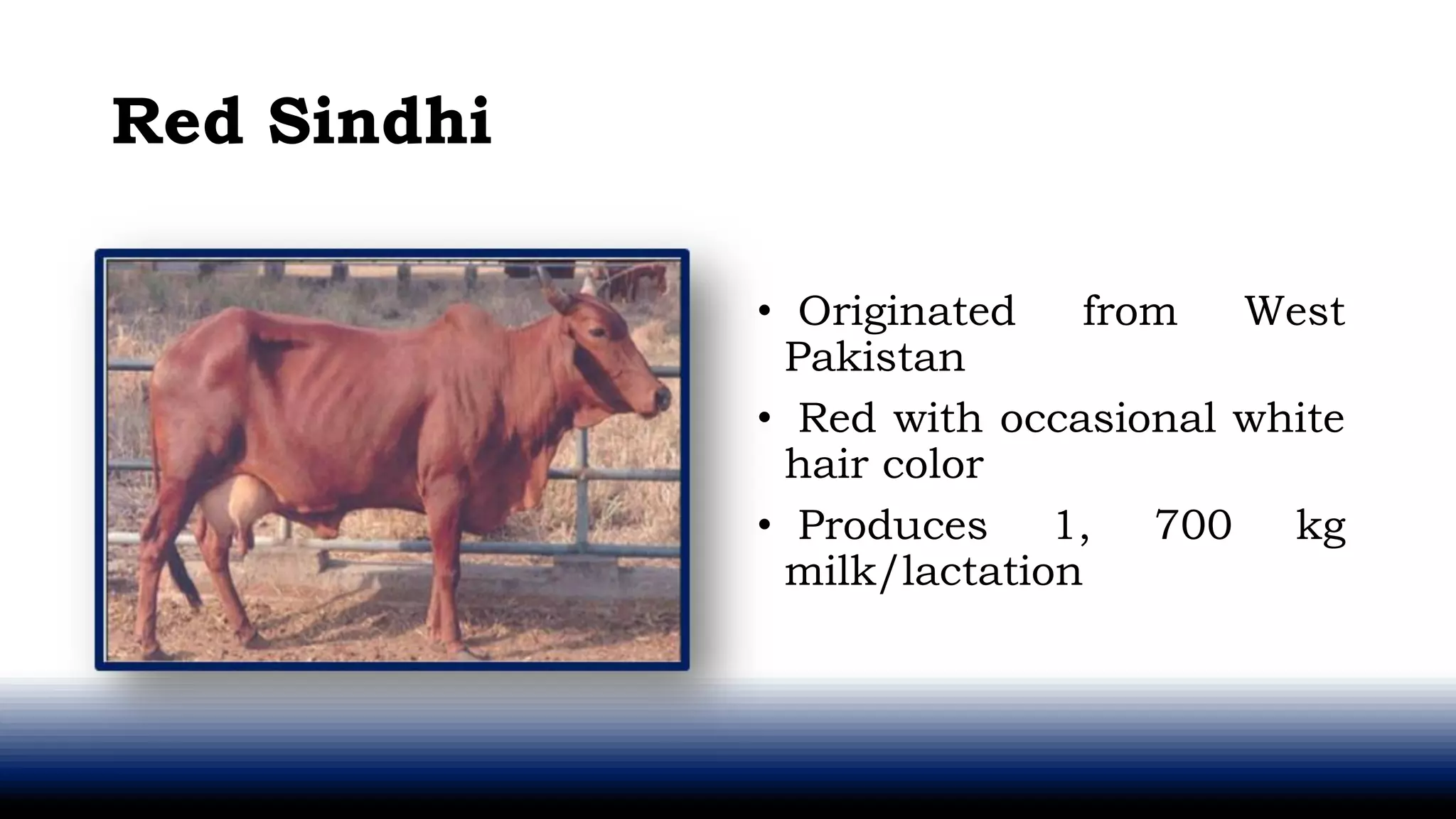 Red Sindhi

• Originated from West Pakistan
• Red with occasional white hair color
• Produces 1, 700 kg milk/lactation